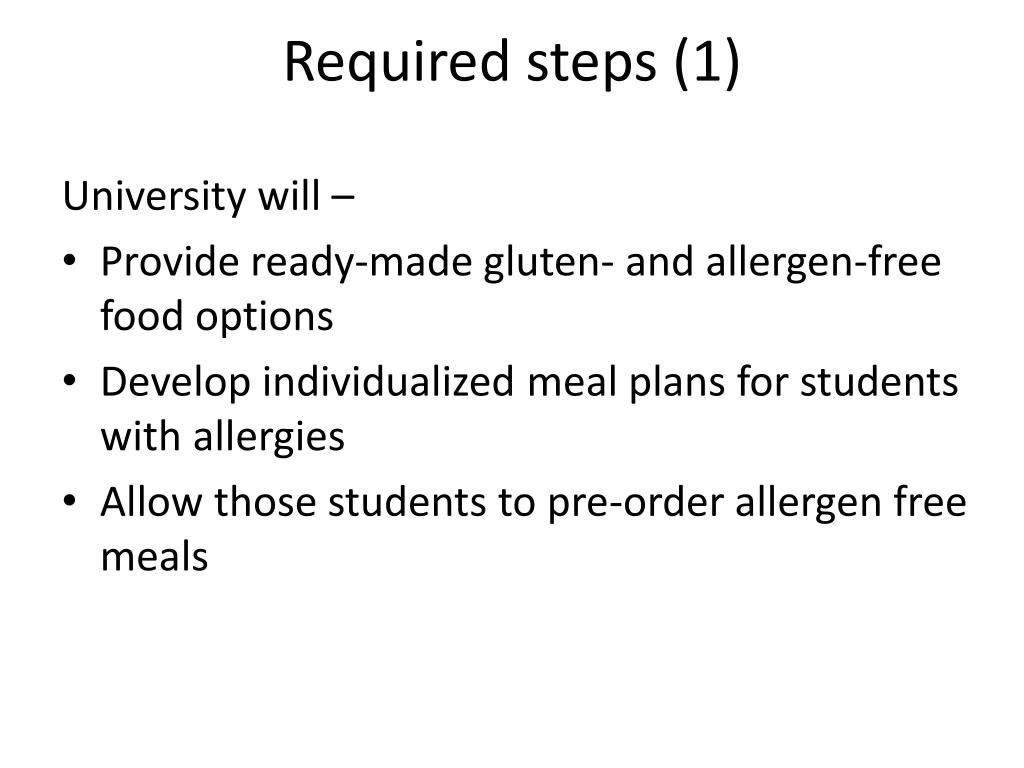 Required steps (1)

University will –

• Provide ready-made gluten- and allergen-free food options
• Develop individualized meal plans for students with allergies
• Allow those students to pre-order allergen free meals